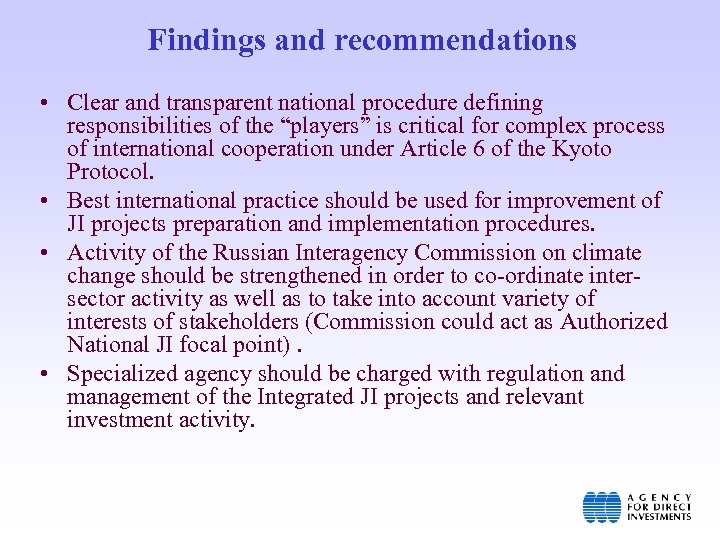 Findings and recommendations

• Clear and transparent national procedure defining responsibilities of the “players” is critical for complex process of international cooperation under Article 6 of the Kyoto Protocol.

• Best international practice should be used for improvement of JI projects preparation and implementation procedures.

• Activity of the Russian Interagency Commission on climate change should be strengthened in order to co-ordinate inter-sector activity as well as to take into account variety of interests of stakeholders (Commission could act as Authorized National JI focal point) .

• Specialized agency should be charged with regulation and management of the Integrated JI projects and relevant investment activity.

AGENCY FOR DIRECT INVESTMENTS